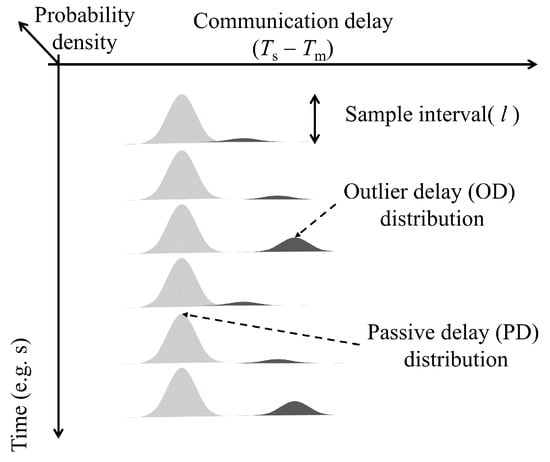 Probability density

Communication delay ($T_s - T_m$)

Sample interval( $l$ )

Outlier delay (OD) distribution

Passive delay (PD) distribution

Time (e.g. s)